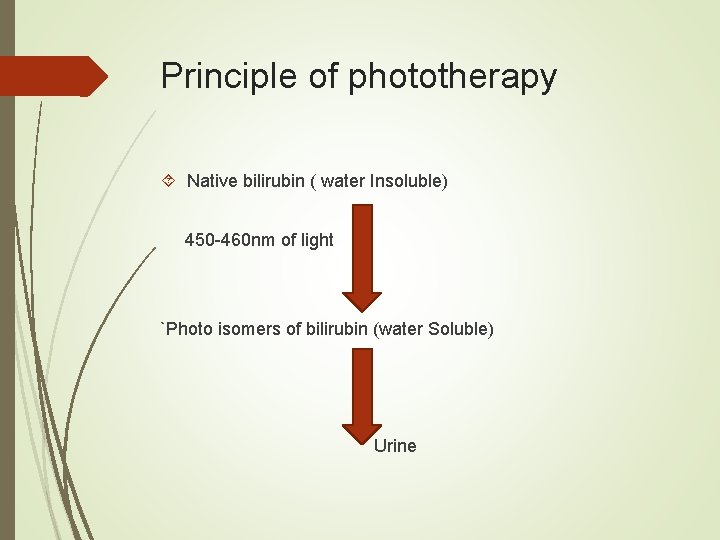 Principle of phototherapy

Native bilirubin ( water Insoluble)

450-460nm of light

`Photo isomers of bilirubin (water Soluble)

Urine